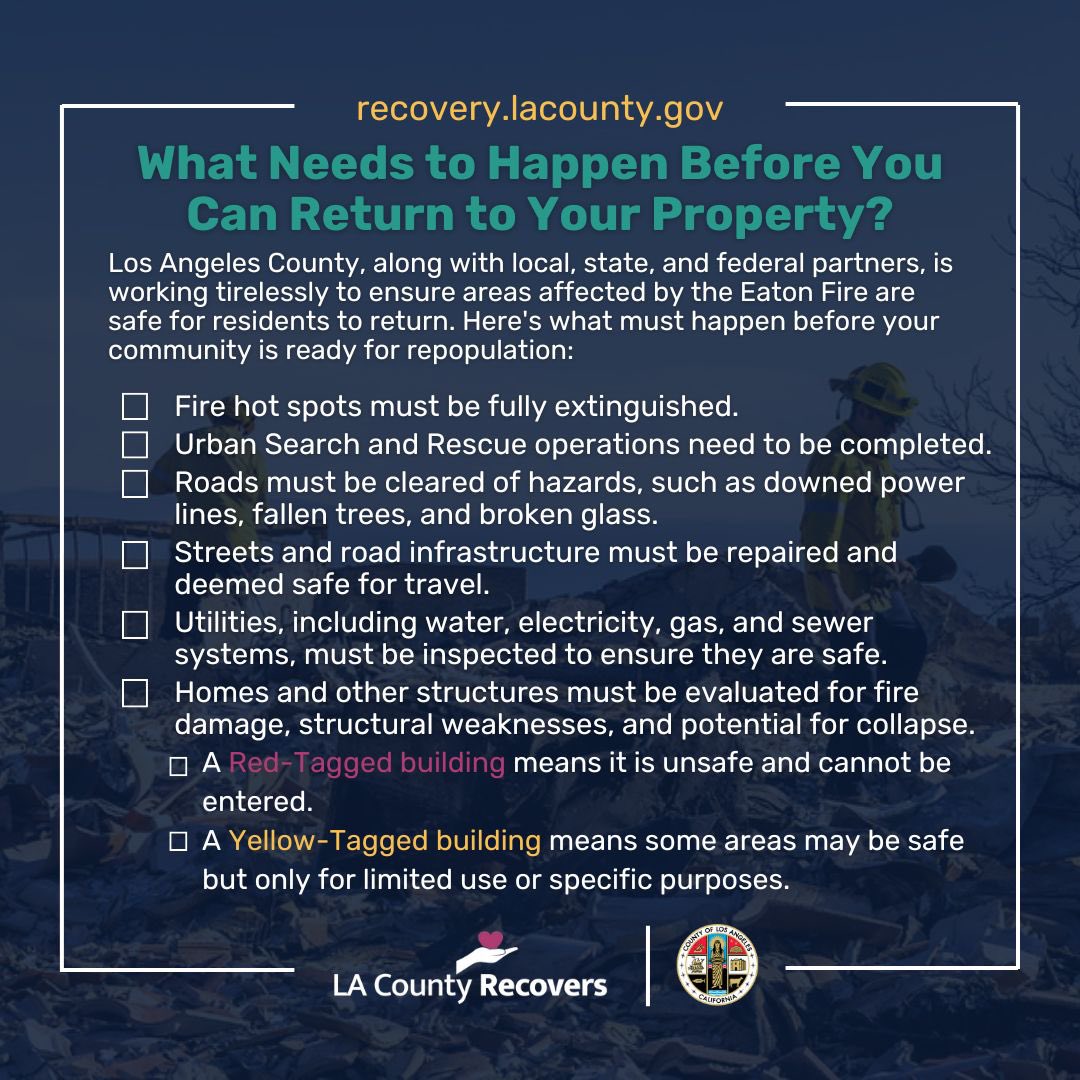 recovery.lacounty.gov

What Needs to Happen Before You Can Return to Your Property?

Los Angeles County, along with local, state, and federal partners, is working tirelessly to ensure areas affected by the Eaton Fire are safe for residents to return. Here's what must happen before your community is ready for repopulation:

☐ Fire hot spots must be fully extinguished.
☐ Urban Search and Rescue operations need to be completed.
☐ Roads must be cleared of hazards, such as downed power lines, fallen trees, and broken glass.
☐ Streets and road infrastructure must be repaired and deemed safe for travel.
☐ Utilities, including water, electricity, gas, and sewer systems, must be inspected to ensure they are safe.
☐ Homes and other structures must be evaluated for fire damage, structural weaknesses, and potential for collapse.
☐ A Red-Tagged building means it is unsafe and cannot be entered.
☐ A Yellow-Tagged building means some areas may be safe but only for limited use or specific purposes.

LA County Recovers

COUNTY OF LOS ANGELES CALIFORNIA